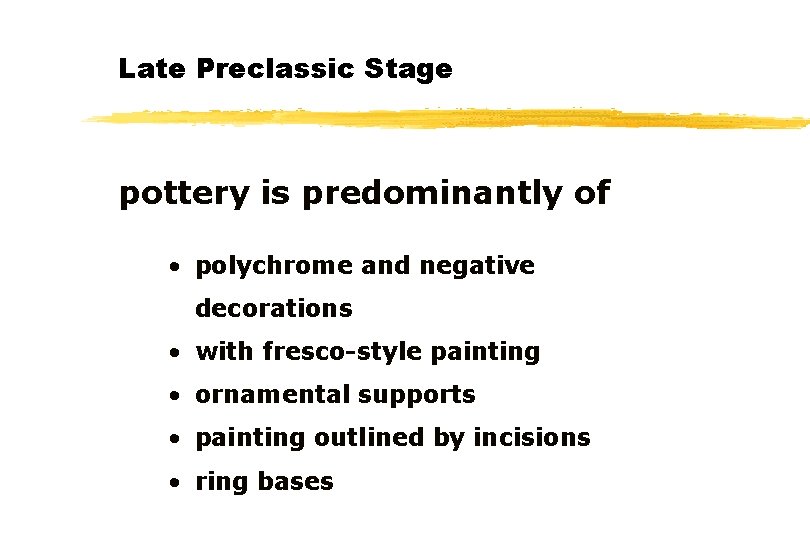 Late Preclassic Stage

pottery is predominantly of

• polychrome and negative decorations
• with fresco-style painting
• ornamental supports
• painting outlined by incisions
• ring bases